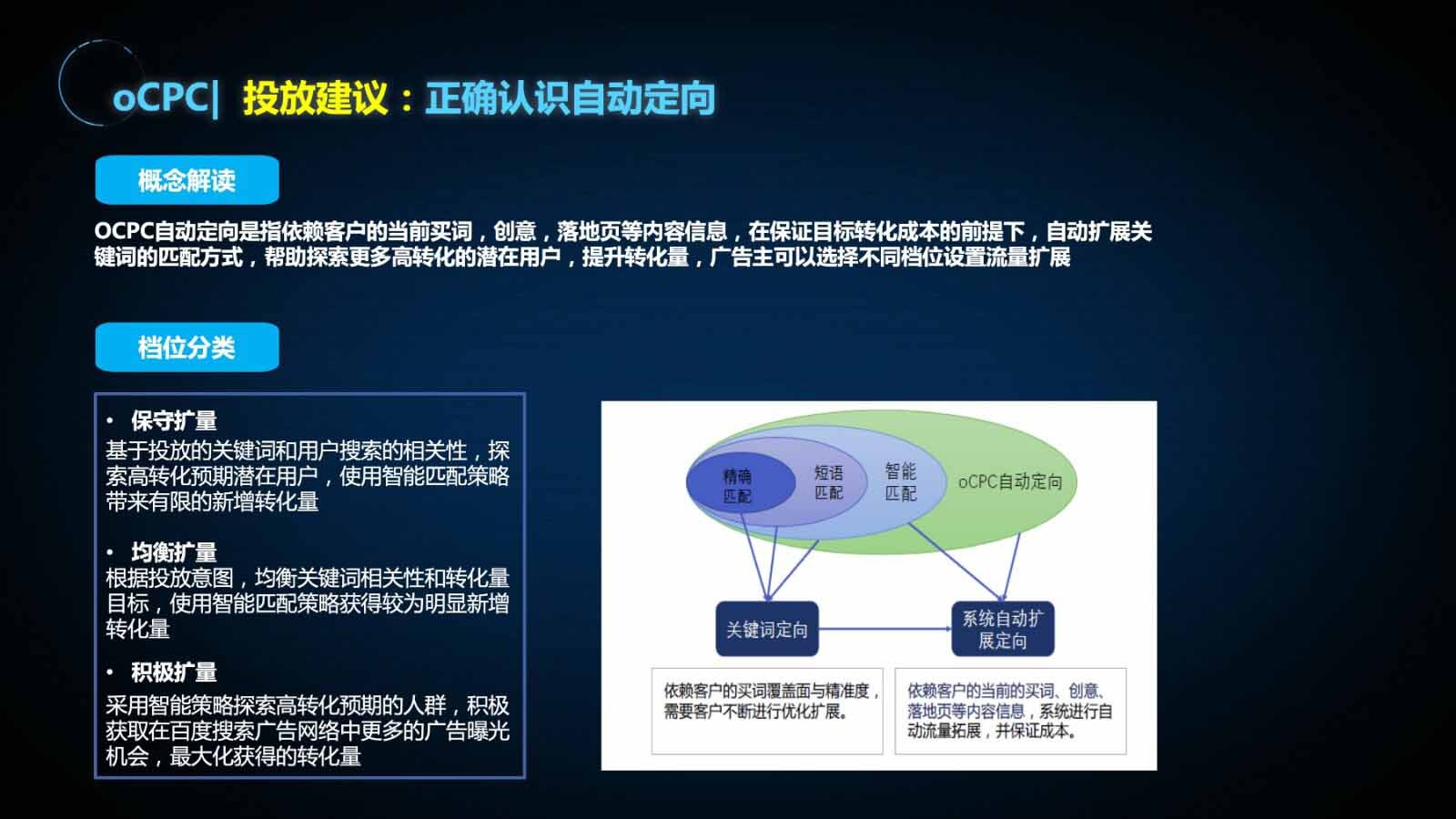 oCPC| 投放建议：正确认识自动定向

概念解读

OCPC自动定向是指依赖客户的当前买词，创意，落地页等内容信息，在保证目标转化成本的前提下，自动扩展关键词的匹配方式，帮助探索更多高转化的潜在用户，提升转化量，广告主可以选择不同档位设置流量扩展

档位分类

• 保守扩量
基于投放的关键词和用户搜索的相关性，探索高转化预期潜在用户，使用智能匹配策略带来有限的新增转化量

• 均衡扩量
根据投放意图，均衡关键词相关性和转化量目标，使用智能匹配策略获得较为明显新增转化量

• 积极扩量
采用智能策略探索高转化预期的人群，积极获取在百度搜索广告网络中更多的广告曝光机会，最大化获得的转化量

精确匹配

短语匹配

智能匹配

oCPC自动定向

关键词定向

系统自动扩展定向

依赖客户的买词覆盖面与精准度，需要客户不断进行优化扩展。

依赖客户的当前的买词、创意、落地页等内容信息，系统进行自动流量拓展，并保证成本。